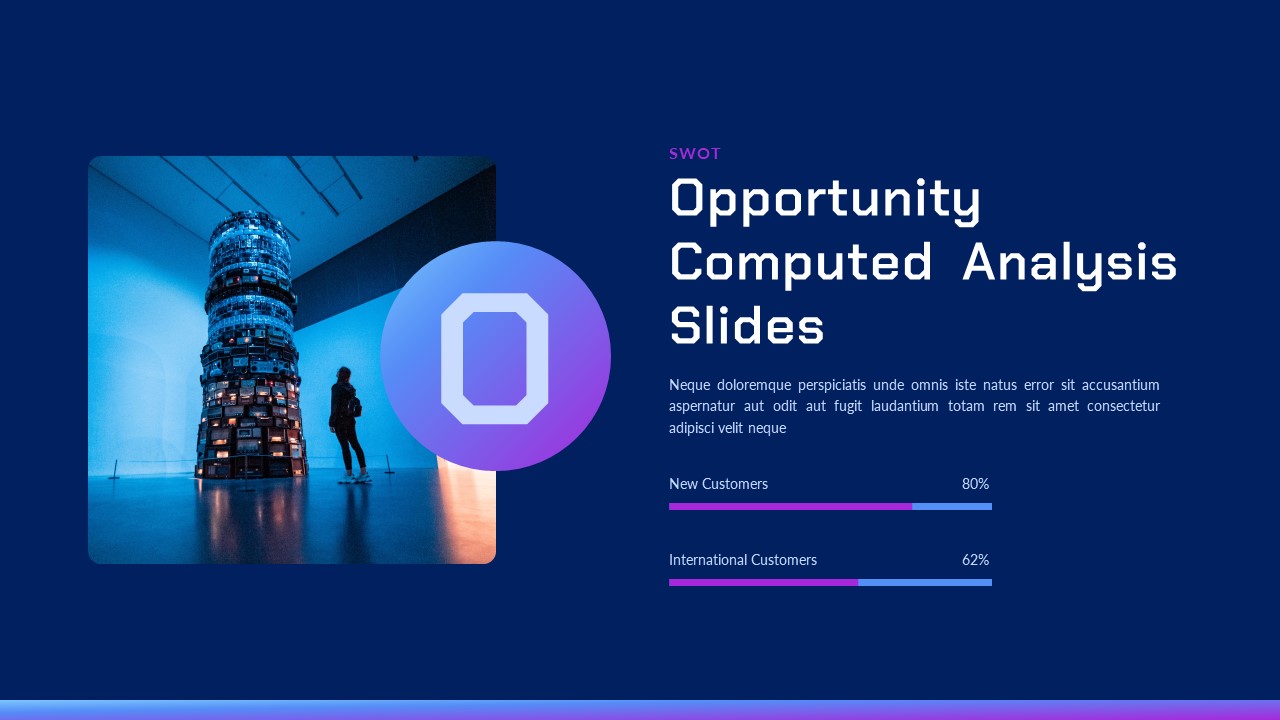 O

SWOT

Opportunity Computed Analysis Slides

Neque doloremque perspiciatis unde omnis iste natus error sit accusantium aspernatur aut odit aut fugit laudantium totam rem sit amet consectetur adipisci velit neque

New Customers 80%

International Customers 62%